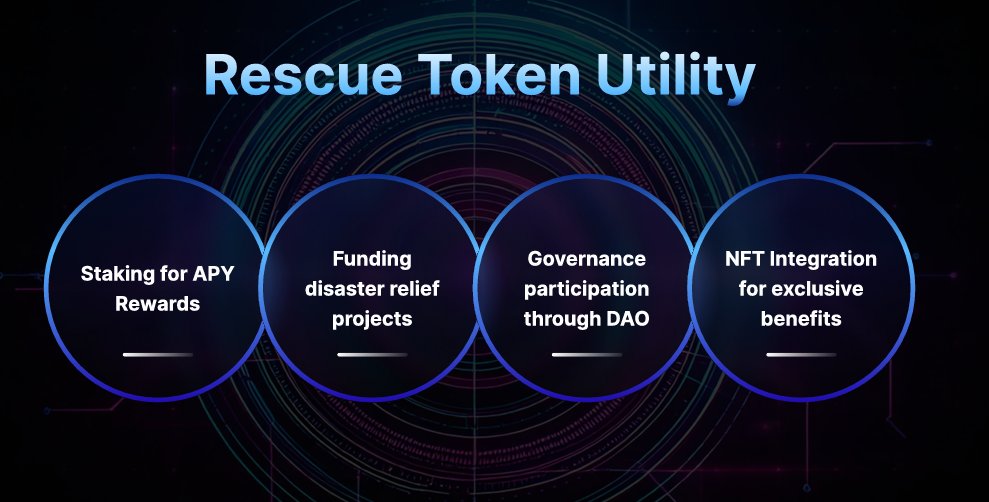 Rescue Token Utility

Staking for APY Rewards

Funding disaster relief projects

Governance participation through DAO

NFT Integration for exclusive benefits